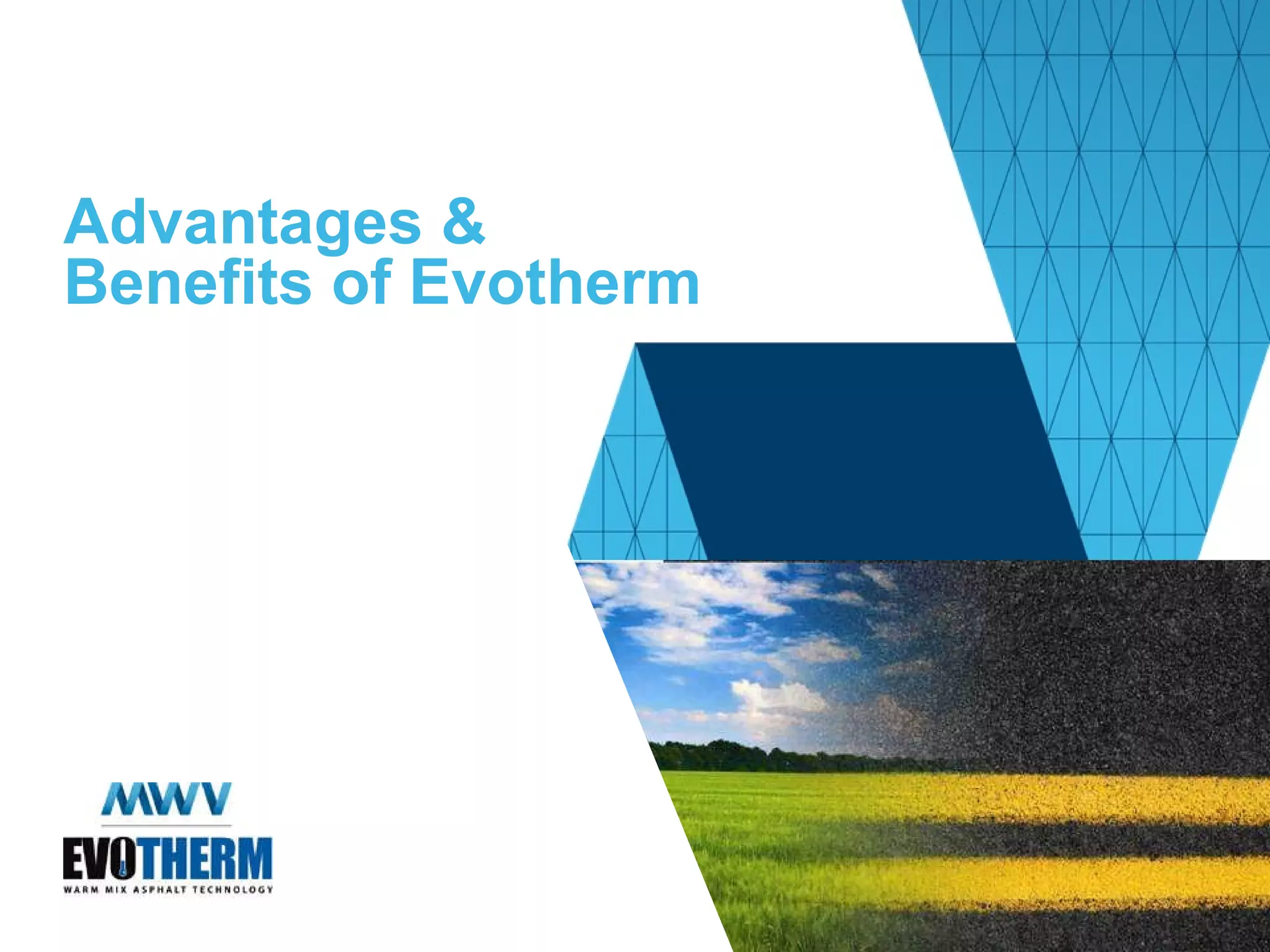 Advantages & Benefits of Evotherm

MWV

EVOTHERM
WARM MIX ASPHALT TECHNOLOGY